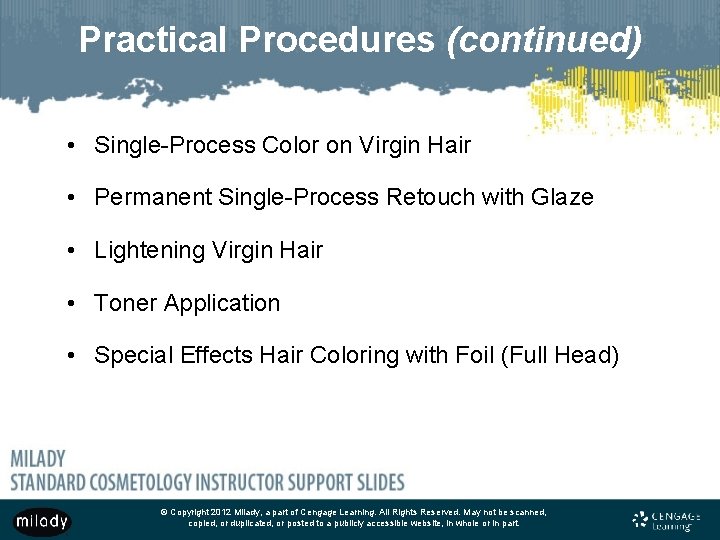 Practical Procedures (continued)

• Single-Process Color on Virgin Hair

• Permanent Single-Process Retouch with Glaze

• Lightening Virgin Hair

• Toner Application

• Special Effects Hair Coloring with Foil (Full Head)

MILADY
STANDARD COSMETOLOGY INSTRUCTOR SUPPORT SLIDES

milady

© Copyright 2012 Milady, a part of Cengage Learning. All Rights Reserved. May not be scanned, copied, or duplicated, or posted to a publicly accessible website, in whole or in part.

CENGAGE Learning